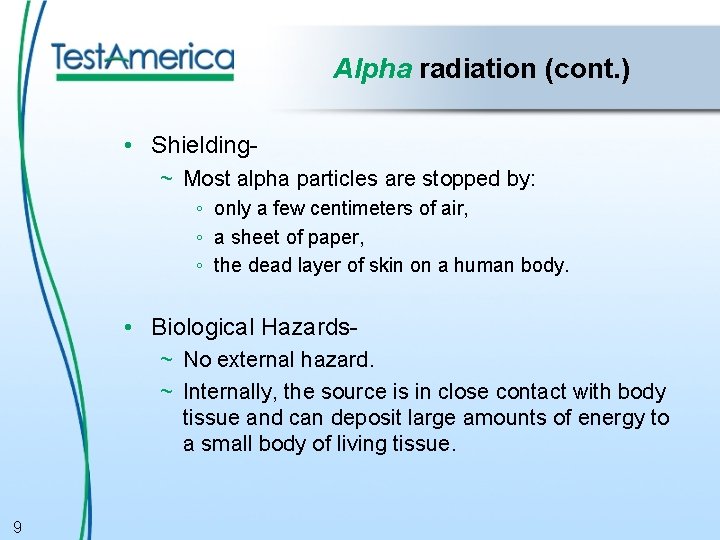 TestAmerica

Alpha radiation (cont.)

• Shielding-
~ Most alpha particles are stopped by:
◦ only a few centimeters of air,
◦ a sheet of paper,
◦ the dead layer of skin on a human body.

• Biological Hazards-
~ No external hazard.
~ Internally, the source is in close contact with body tissue and can deposit large amounts of energy to a small body of living tissue.

9